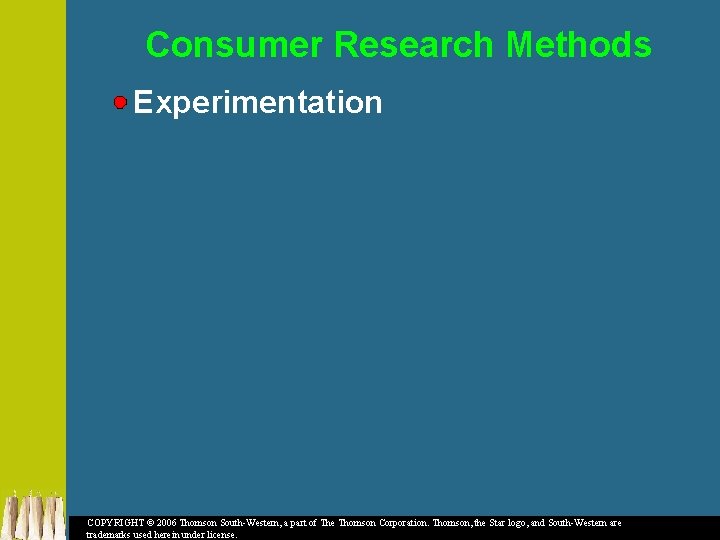 Consumer Research Methods

Experimentation

COPYRIGHT © 2006 Thomson South-Western, a part of The Thomson Corporation. Thomson, the Star logo, and South-Western are trademarks used herein under license.